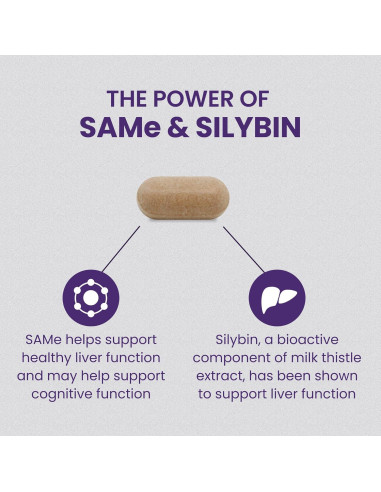 THE POWER OF
SAMe & SILYBIN

SAMe helps support healthy liver function and may help support cognitive function

Silybin, a bioactive component of milk thistle extract, has been shown to support liver function